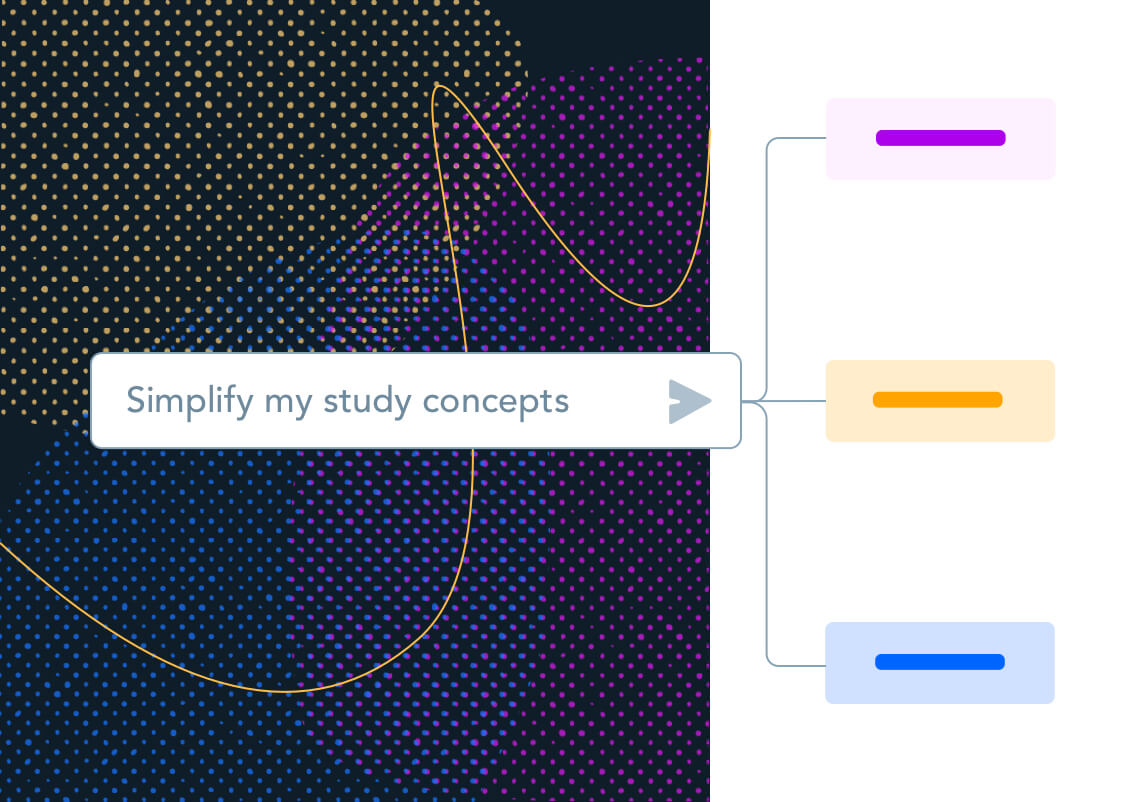 Simplify my study concepts